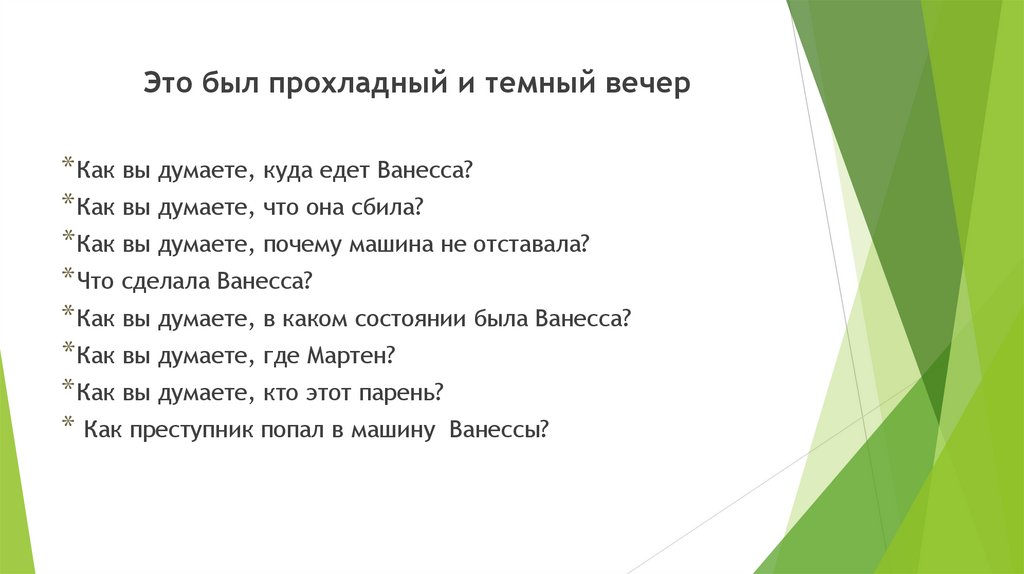 Это был прохладный и темный вечер

*Как вы думаете, куда едет Ванесса?
*Как вы думаете, что она сбила?
*Как вы думаете, почему машина не отставала?
*Что сделала Ванесса?
*Как вы думаете, в каком состоянии была Ванесса?
*Как вы думаете, где Мартен?
*Как вы думаете, кто этот парень?
* Как преступник попал в машину Ванессы?